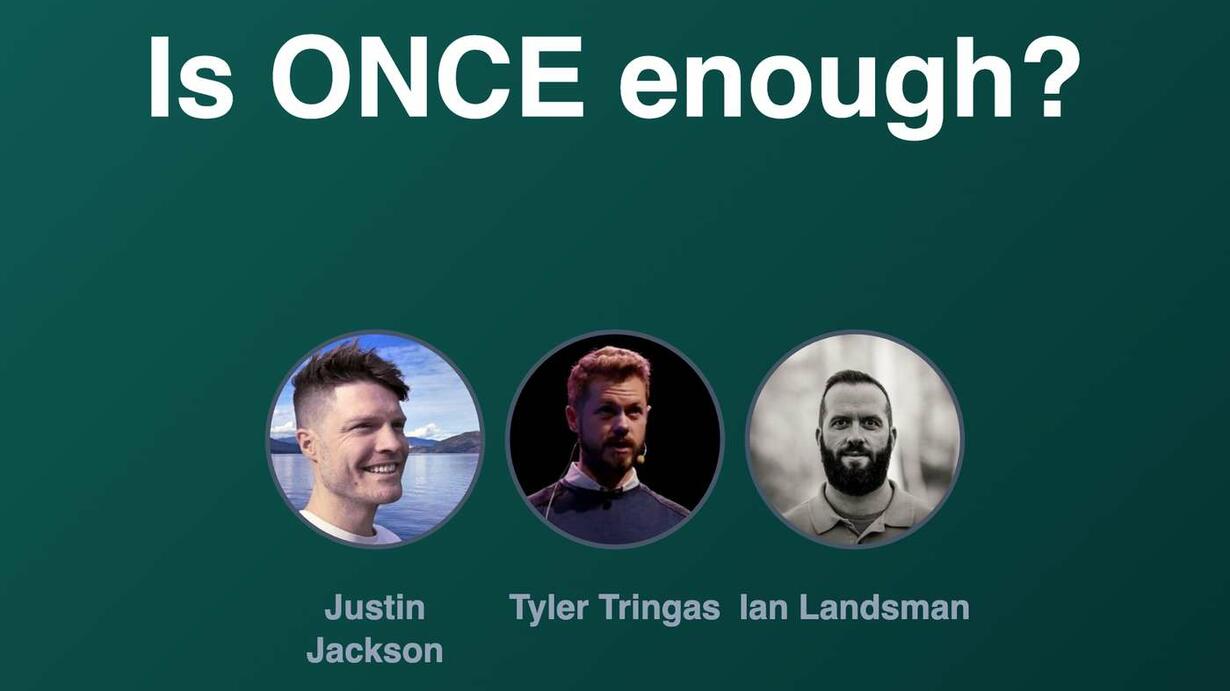 Is ONCE enough?

Justin Jackson

Tyler Tringas

Ian Landsman